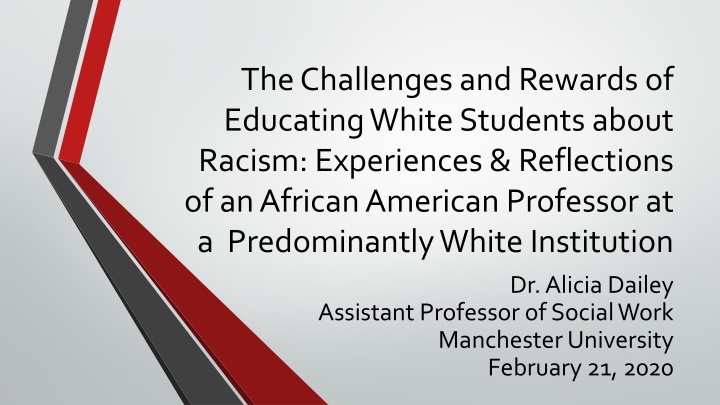 The Challenges and Rewards of Educating White Students about Racism: Experiences & Reflections of an African American Professor at a Predominantly White Institution

Dr. Alicia Dailey
Assistant Professor of Social Work
Manchester University
February 21, 2020